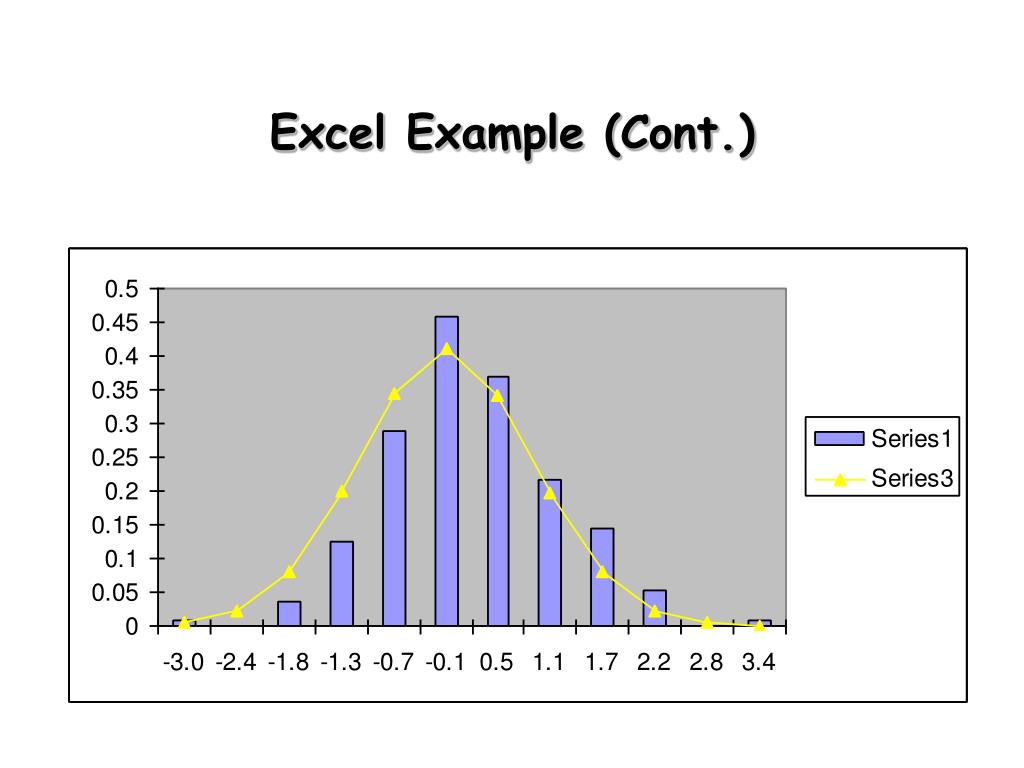 Excel Example (Cont.)

0.5
0.45
0.4
0.35
0.3
0.25
0.2
0.15
0.1
0.05
0

-3.0 -2.4 -1.8 -1.3 -0.7 -0.1 0.5 1.1 1.7 2.2 2.8 3.4

Series1
Series3